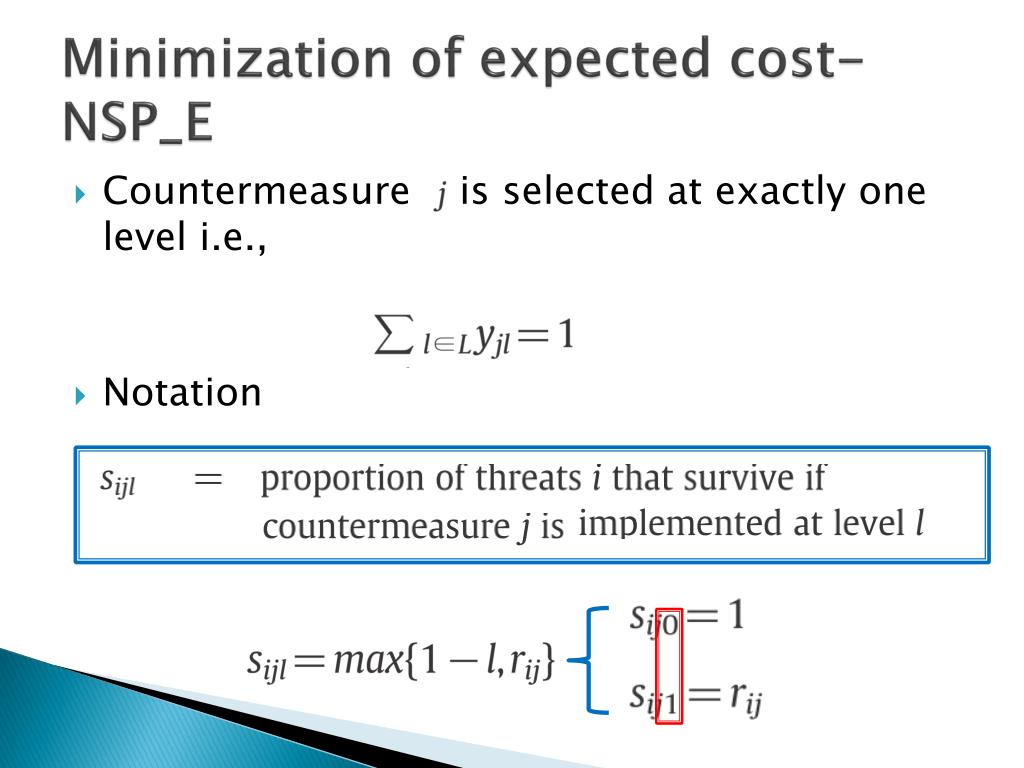 Minimization of expected cost– NSP_E

Countermeasure $j$ is selected at exactly one level i.e.,

$\sum_{l \in L} y_{jl} = 1$

Notation

$s_{ijl}$ = proportion of threats $i$ that survive if countermeasure $j$ is implemented at level $l$

$s_{ijl} = max\{1 - l, r_{ij}\}$

$s_{ij0} = 1$

$s_{ij1} = r_{ij}$